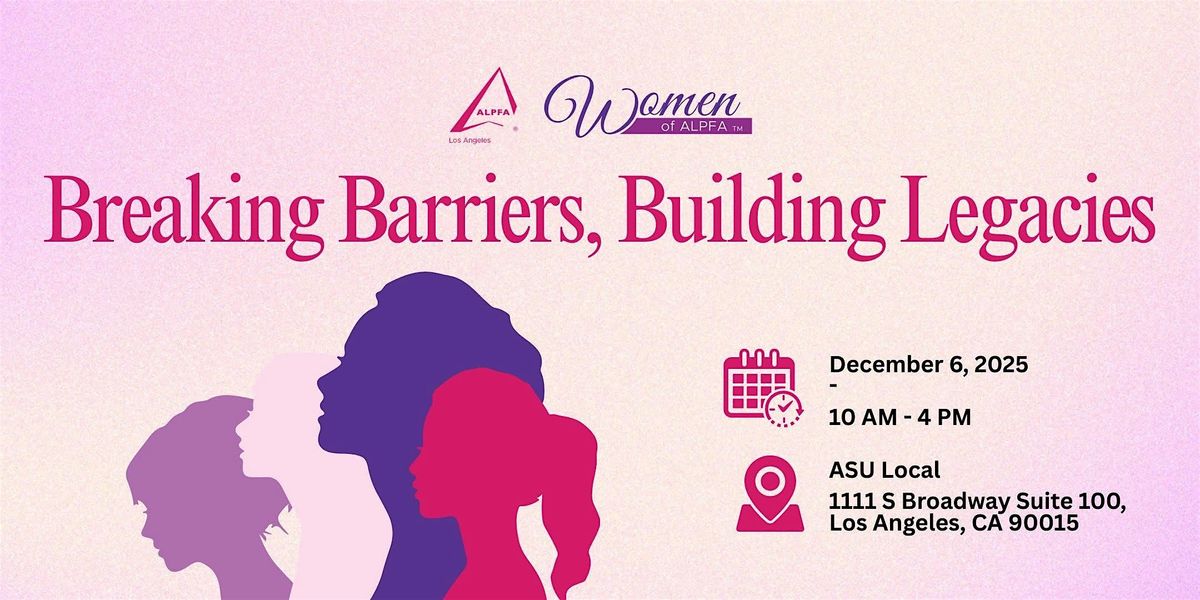 ALPFA
Los Angeles

Women of ALPFA TM

Breaking Barriers, Building Legacies

December 6, 2025
-
10 AM - 4 PM

ASU Local
1111 S Broadway Suite 100, Los Angeles, CA 90015